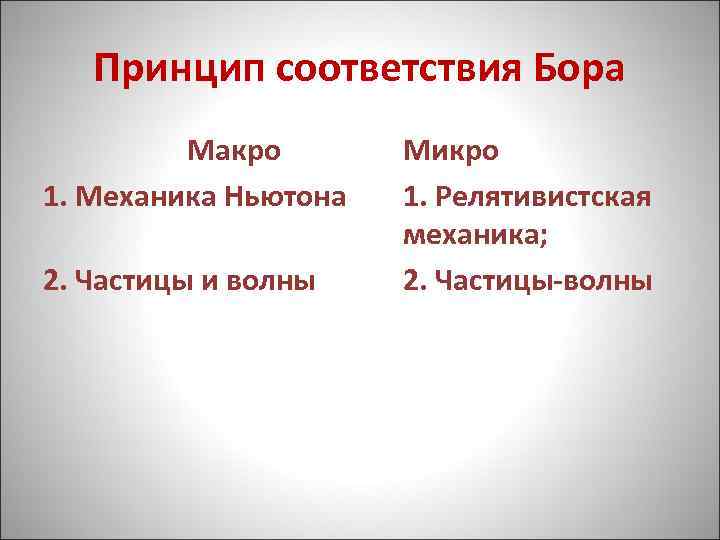 Принцип соответствия Бора

Макро

1. Механика Ньютона

2. Частицы и волны

Микро

1. Релятивистская механика;

2. Частицы-волны